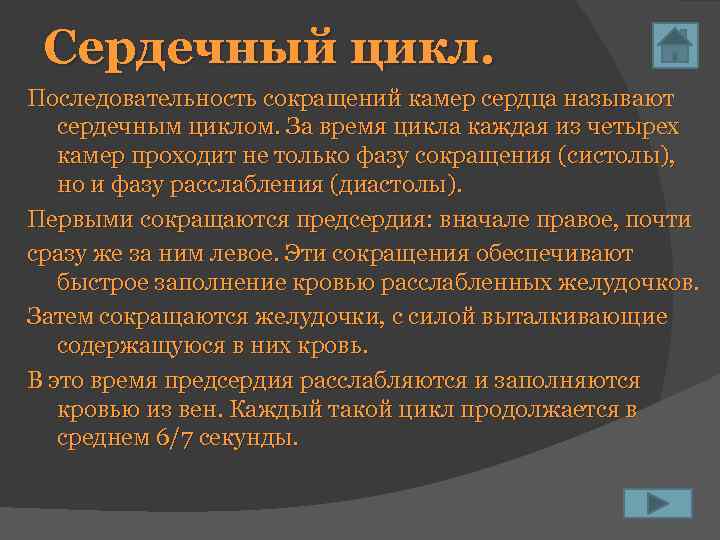 Сердечный цикл.

Последовательность сокращений камер сердца называют сердечным циклом. За время цикла каждая из четырех камер проходит не только фазу сокращения (систолы), но и фазу расслабления (диастолы).

Первыми сокращаются предсердия: вначале правое, почти

сразу же за ним левое. Эти сокращения обеспечивают быстрое заполнение кровью расслабленных желудочков.

Затем сокращаются желудочки, с силой выталкивающие содержащуюся в них кровь.

В это время предсердия расслабляются и заполняются кровью из вен. Каждый такой цикл продолжается в среднем 6/7 секунды.